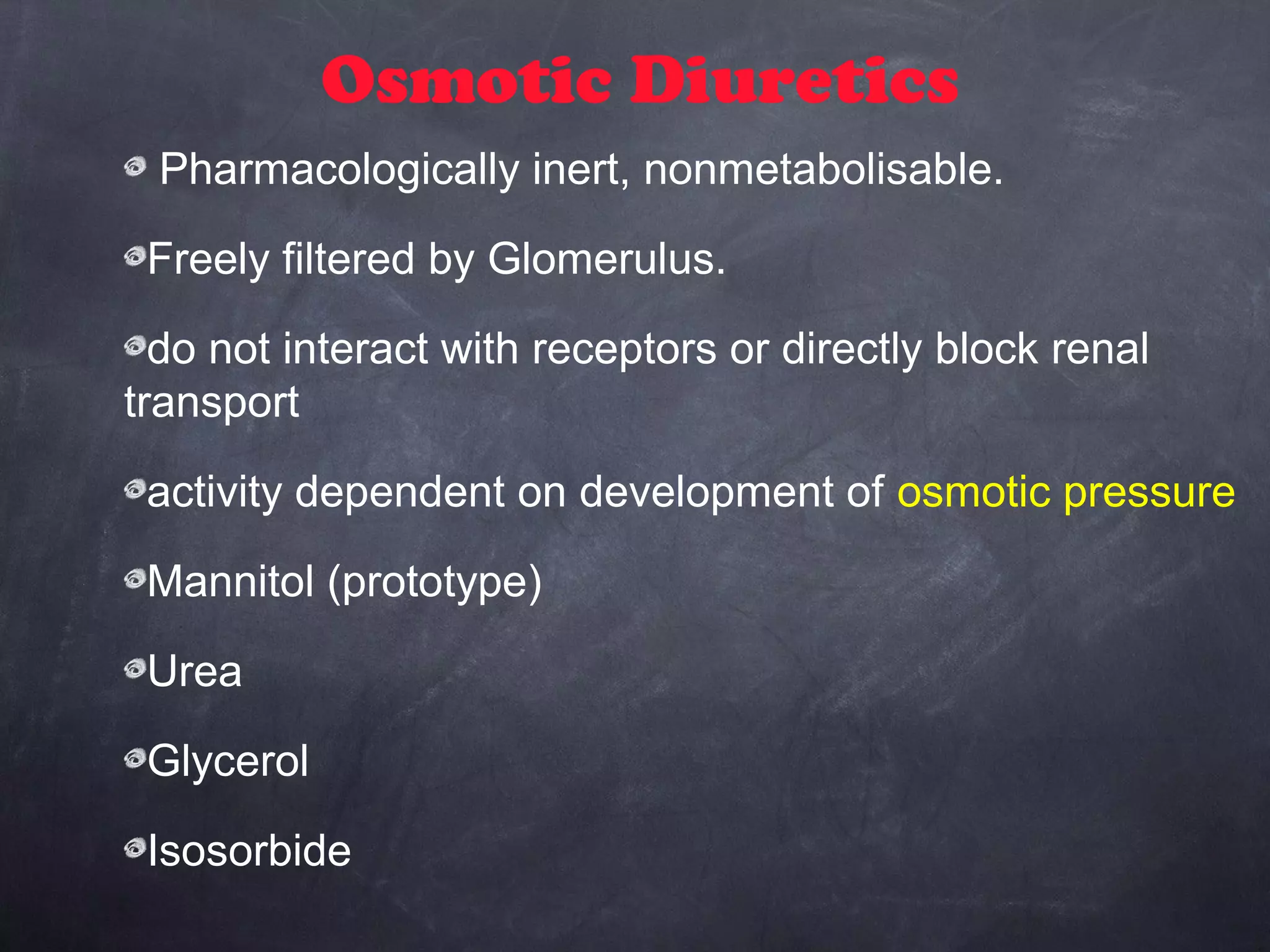 Osmotic Diuretics

Pharmacologically inert, nonmetabolisable.

Freely filtered by Glomerulus.

do not interact with receptors or directly block renal transport

activity dependent on development of osmotic pressure

Mannitol (prototype)

Urea

Glycerol

Isosorbide